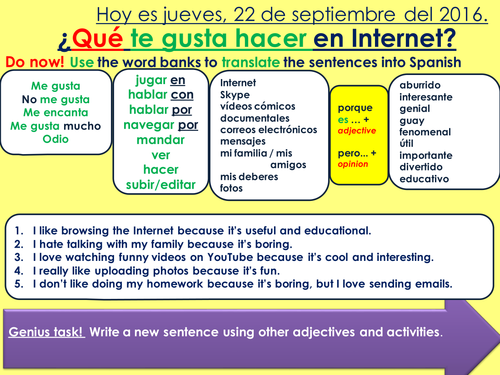 Hoy es jueves, 22 de septiembre del 2016.

¿Qué te gusta hacer en Internet?

Do now! Use the word banks to translate the sentences into Spanish

Me gusta
No me gusta
Me encanta
Me gusta mucho
Odio

jugar en
hablar con
hablar por
navegar por
mandar
ver
hacer
subir/editar

Internet
Skype
vídeos cómicos
documentales
correos electrónicos
mensajes
mi familia / mis amigos
mis deberes
fotos

porque es … + adjective

pero... + opinion

aburrido
interesante
genial
guay
fenomenal
útil
importante
divertido
educativo

1. I like browsing the Internet because it's useful and educational.
2. I hate talking with my family because it's boring.
3. I love watching funny videos on YouTube because it's cool and interesting.
4. I really like uploading photos because it's fun.
5. I don't like doing my homework because it's boring, but I love sending emails.

Genius task! Write a new sentence using other adjectives and activities.